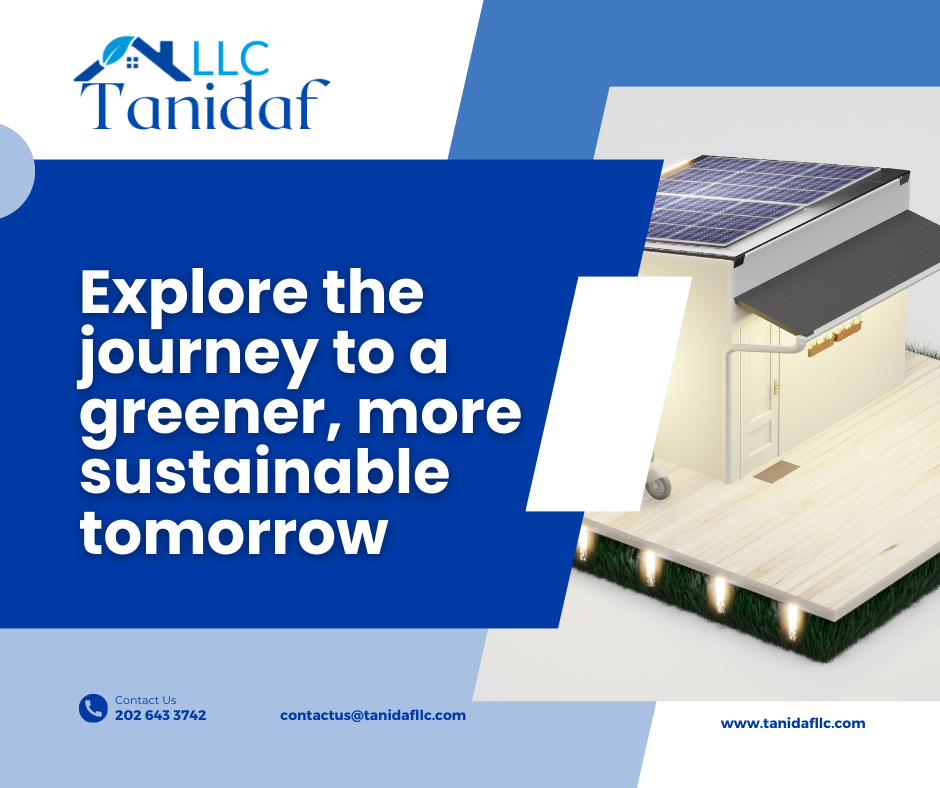 LLC
Tanidaf

Explore the journey to a greener, more sustainable tomorrow

Contact Us
202 643 3742

contactus@tanidafllc.com

www.tanidafllc.com